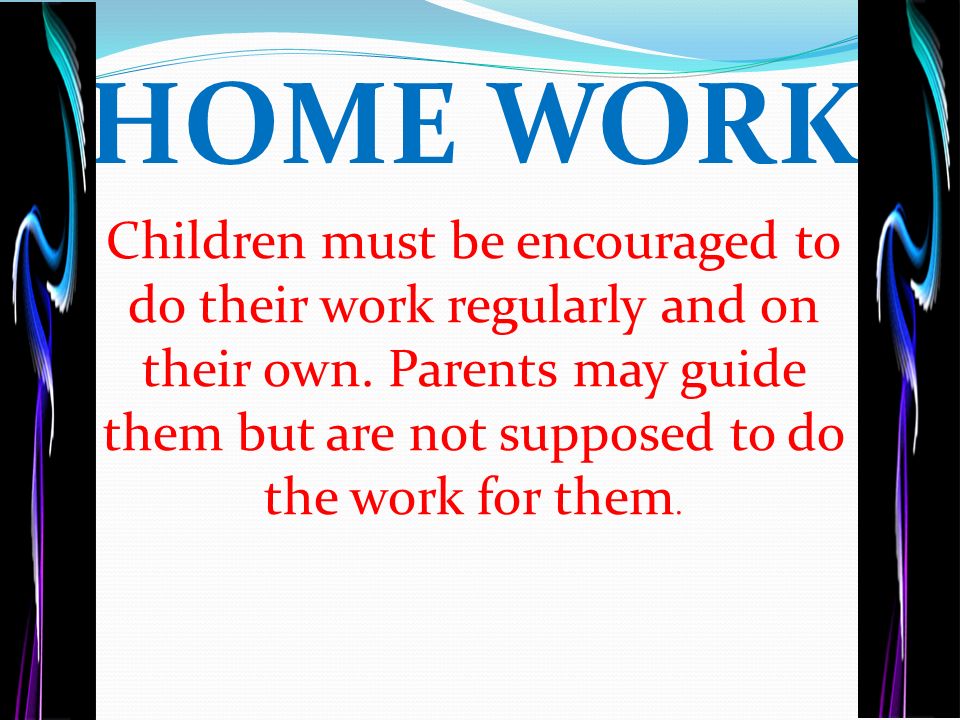 HOME WORK

Children must be encouraged to do their work regularly and on their own. Parents may guide them but are not supposed to do the work for them.